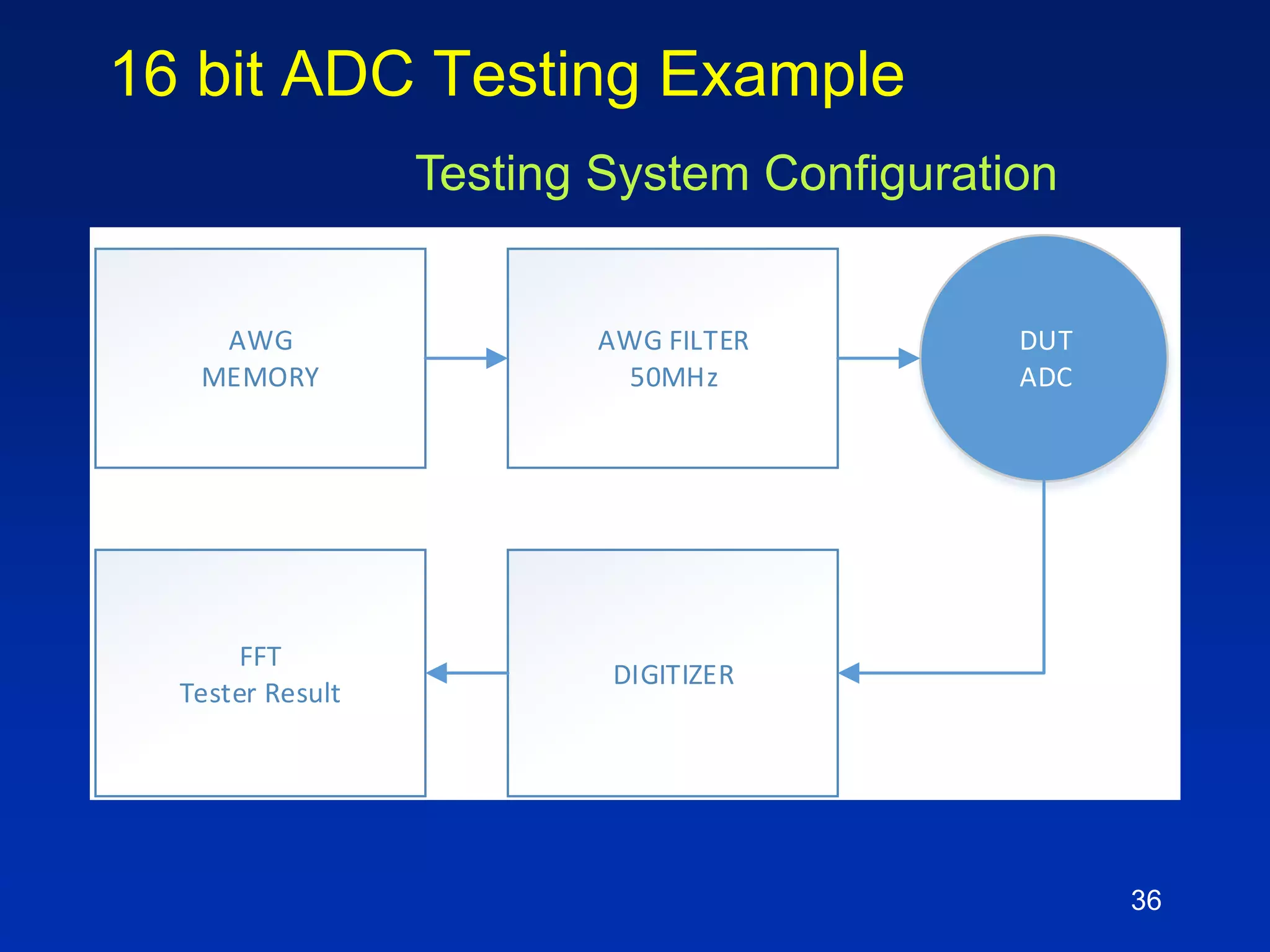 16 bit ADC Testing Example

Testing System Configuration

AWG
MEMORY

AWG FILTER
50MHz

DUT
ADC

FFT
Tester Result

DIGITIZER

36